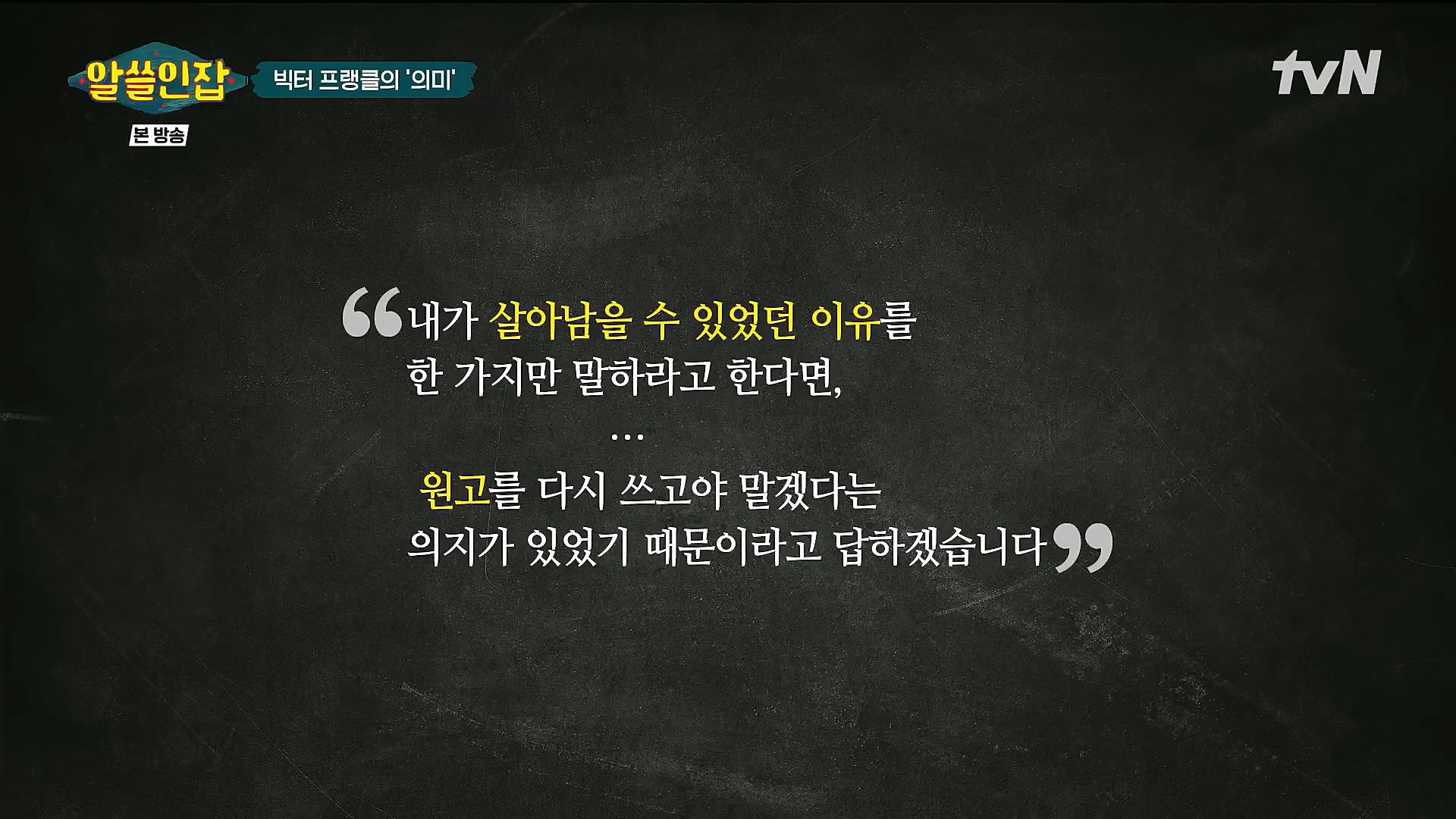 알쓸인잡

빅터 프랭클의 '의미'

본 방송

tvN

“내가 살아남을 수 있었던 이유를
한 가지만 말하라고 한다면,
…
원고를 다시 쓰고야 말겠다는
의지가 있었기 때문이라고 답하겠습니다”